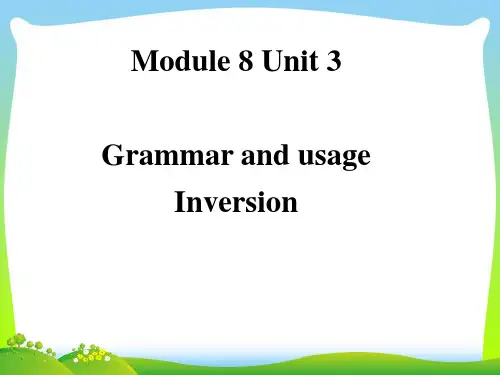 Module 8 Unit 3

Grammar and usage
Inversion